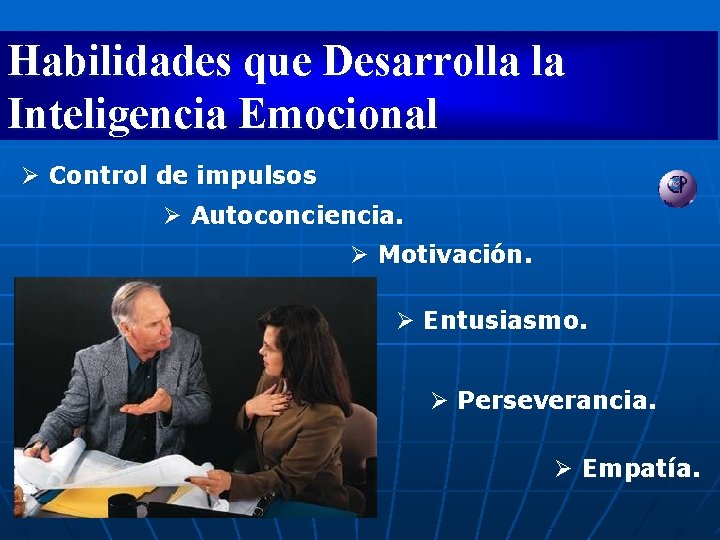 Habilidades que Desarrolla la Inteligencia Emocional

➢ Control de impulsos

➢ Autoconciencia.

➢ Motivación.

➢ Entusiasmo.

➢ Perseverancia.

➢ Empatía.